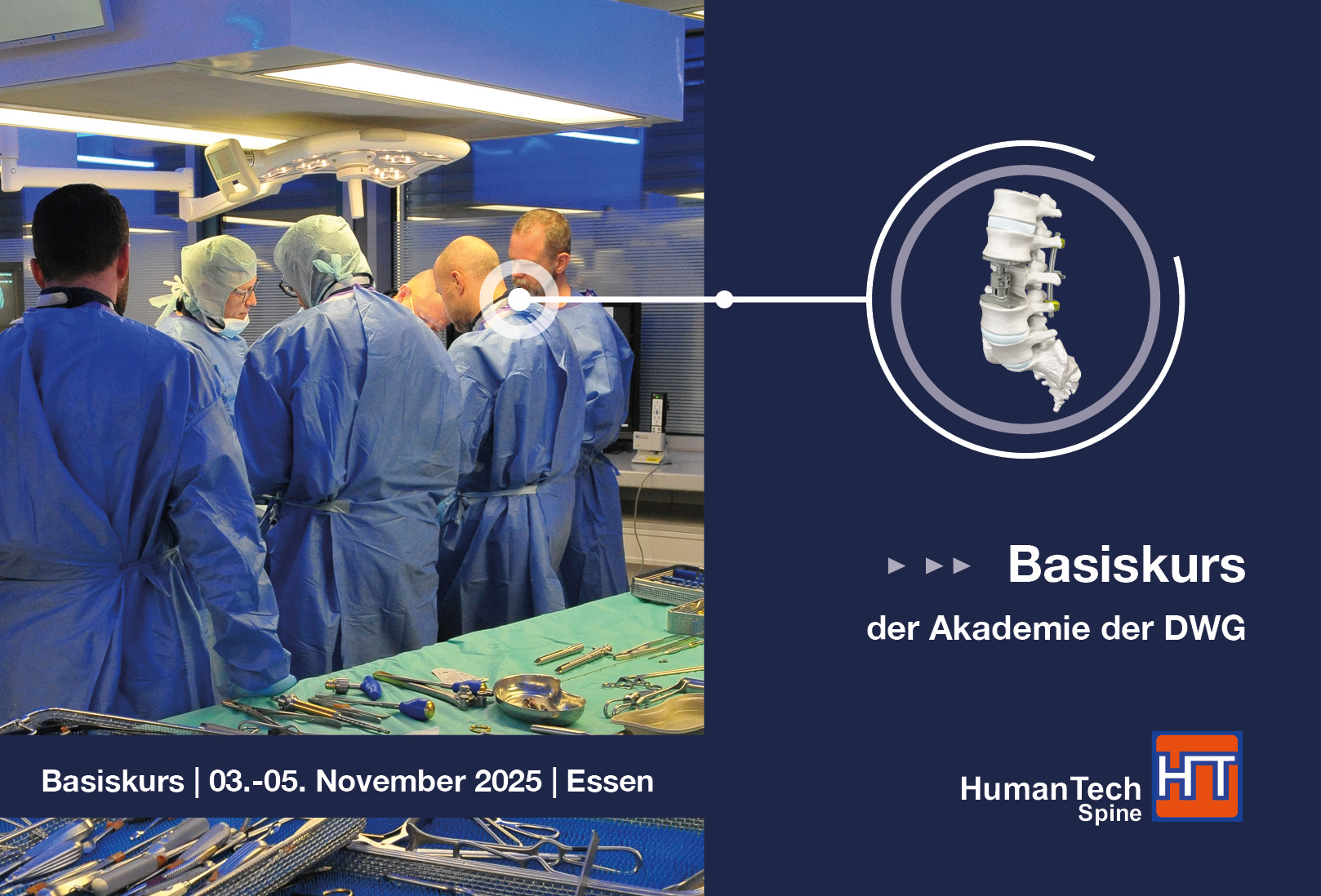 Basiskurs

der Akademie der DWG

Basiskurs | 03.-05. November 2025 | Essen

HumanTech Spine

HT